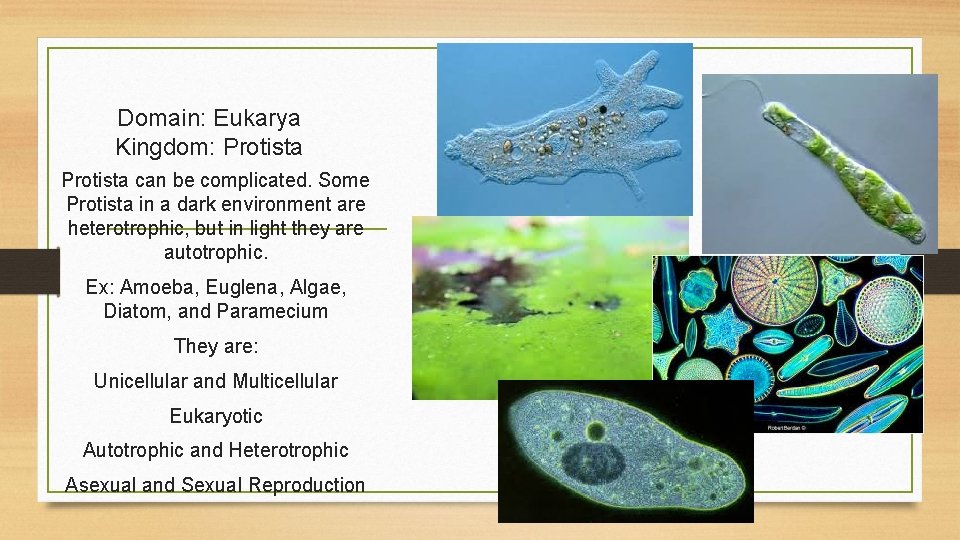 Domain: Eukarya
Kingdom: Protista

Protista can be complicated. Some Protista in a dark environment are heterotrophic, but in light they are autotrophic.

Ex: Amoeba, Euglena, Algae, Diatom, and Paramecium

They are:

Unicellular and Multicellular

Eukaryotic

Autotrophic and Heterotrophic

Asexual and Sexual Reproduction

Robert Berdan ©